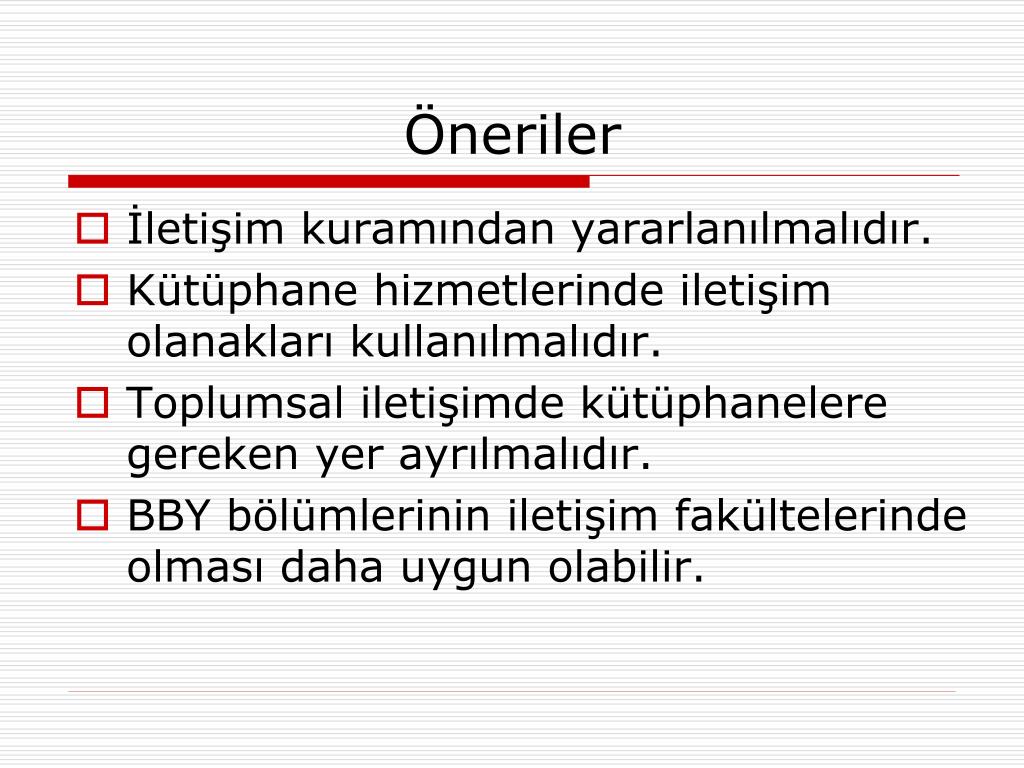 Öneriler

İletişim kuramından yararlanılmalıdır.

Kütüphane hizmetlerinde iletişim olanakları kullanılmalıdır.

Toplumsal iletişimde kütüphanelere gereken yer ayrılmalıdır.

BBY bölümlerinin iletişim fakültelerinde olması daha uygun olabilir.